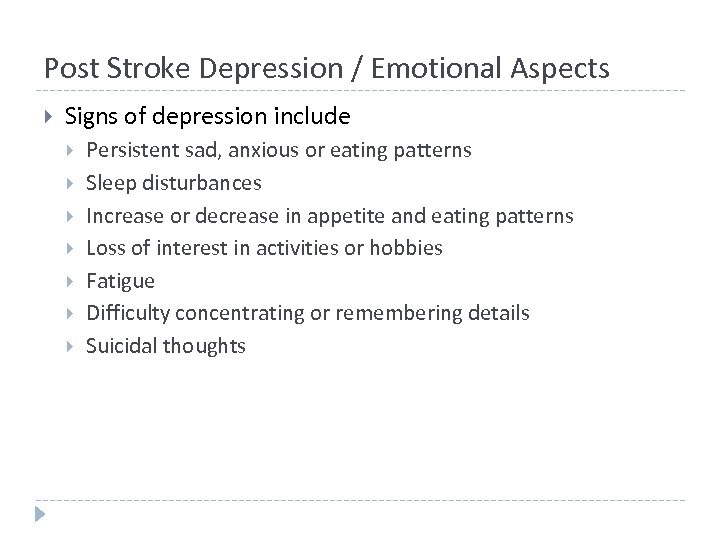 Post Stroke Depression / Emotional Aspects

Signs of depression include

Persistent sad, anxious or eating patterns

Sleep disturbances

Increase or decrease in appetite and eating patterns

Loss of interest in activities or hobbies

Fatigue

Difficulty concentrating or remembering details

Suicidal thoughts